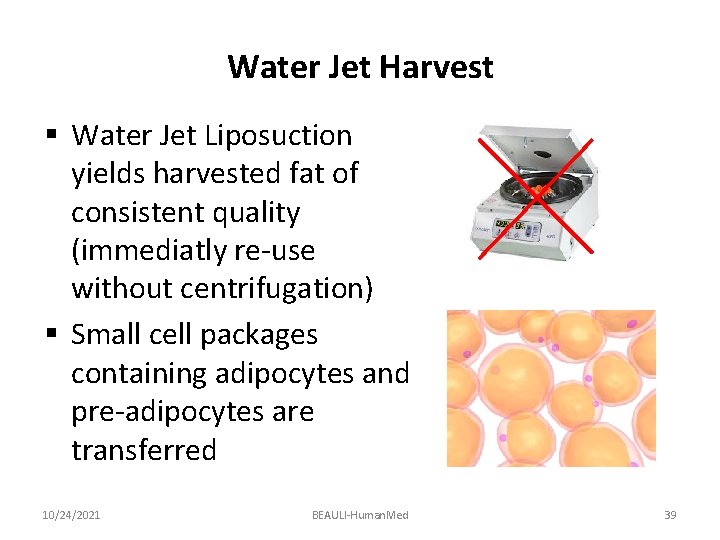 Water Jet Harvest

▪ Water Jet Liposuction yields harvested fat of consistent quality (immediatly re-use without centrifugation)

▪ Small cell packages containing adipocytes and pre-adipocytes are transferred

10/24/2021

BEAULI-HumanMed

39